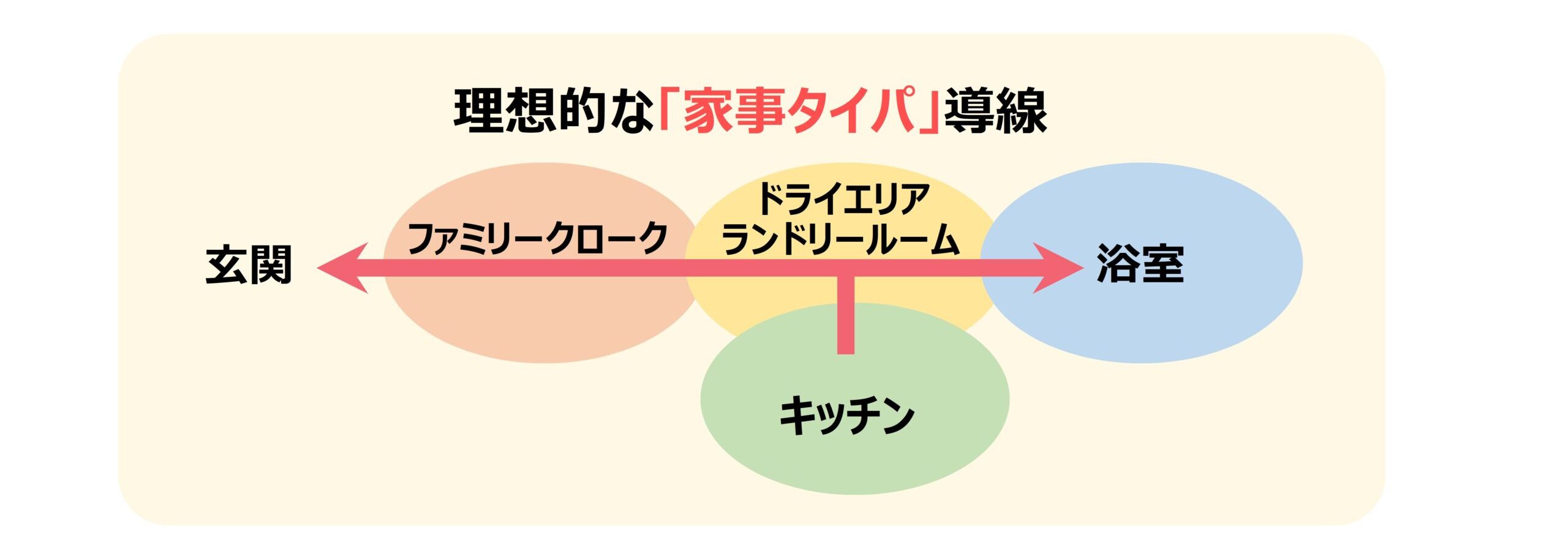 理想的な「家事タイパ」導線

玄関

ファミリークローク

ドライエリア
ランドリールーム

浴室

キッチン